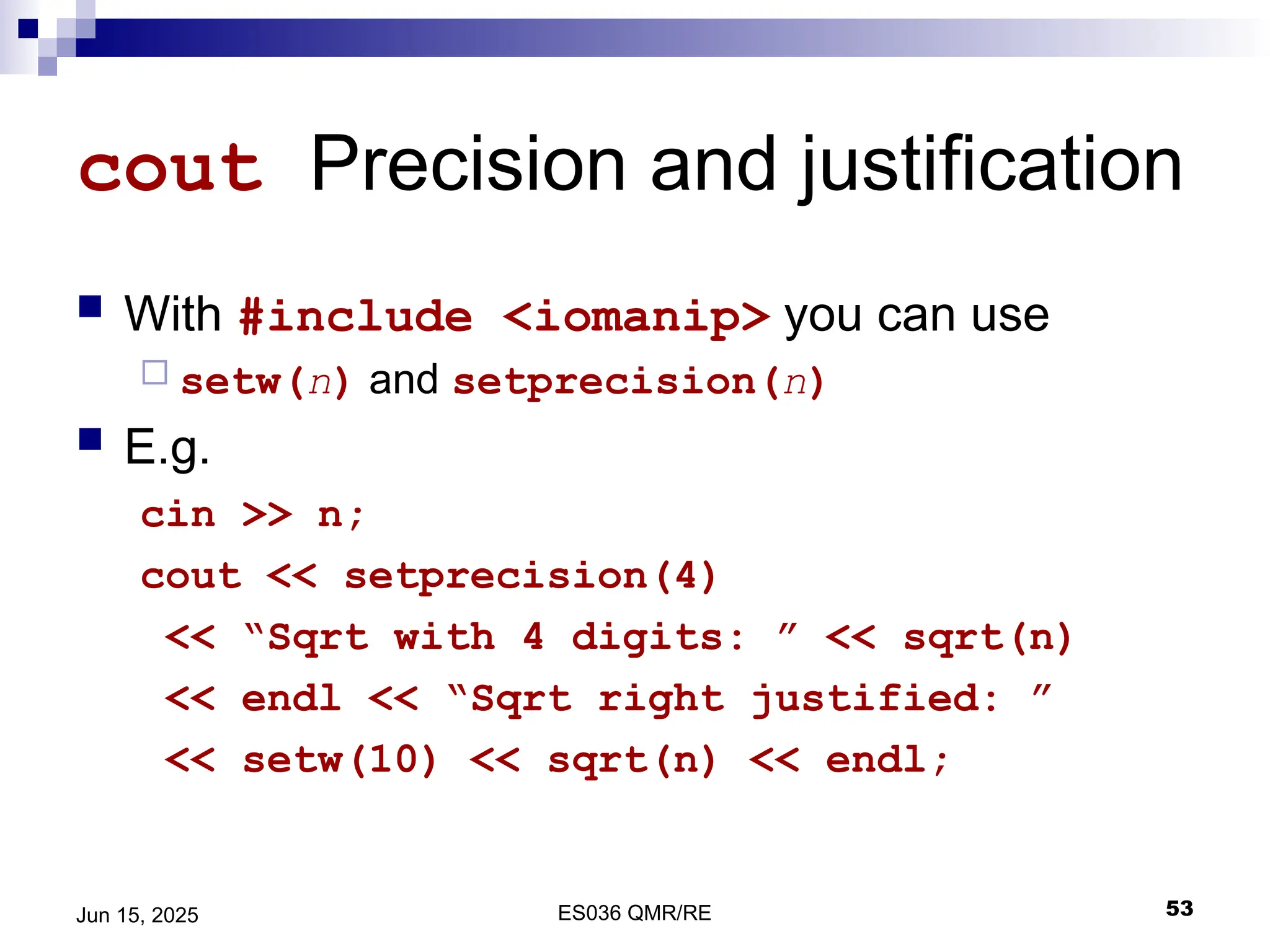 cout Precision and justification

With #include <iomanip> you can use

setw(n) and setprecision(n)

E.g.

cin >> n;
cout << setprecision(4)
 << “Sqrt with 4 digits: ” << sqrt(n)
 << endl << “Sqrt right justified: ”
 << setw(10) << sqrt(n) << endl;

Jun 15, 2025
ES036 QMR/RE
53